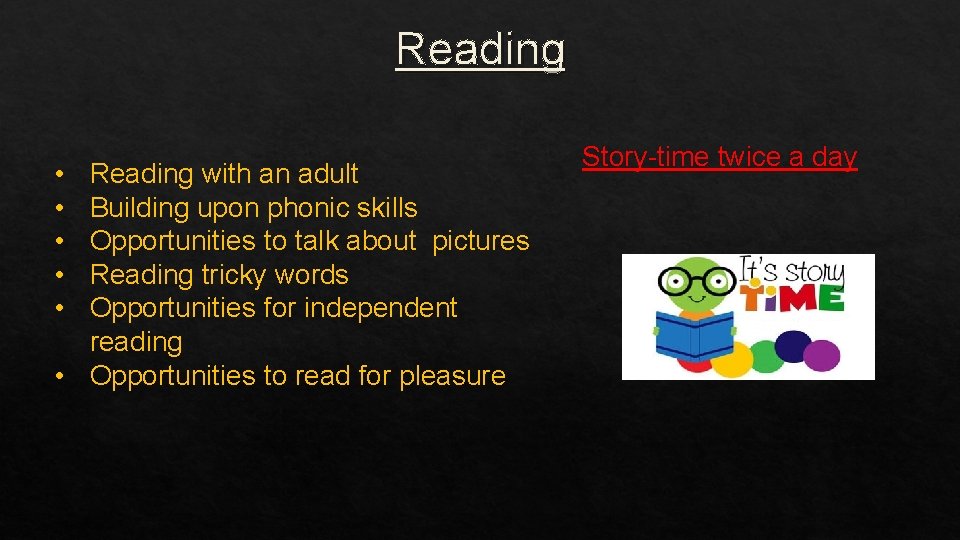 Reading

• Reading with an adult
• Building upon phonic skills
• Opportunities to talk about pictures
• Reading tricky words
• Opportunities for independent reading
• Opportunities to read for pleasure

Story-time twice a day

It's story TiME